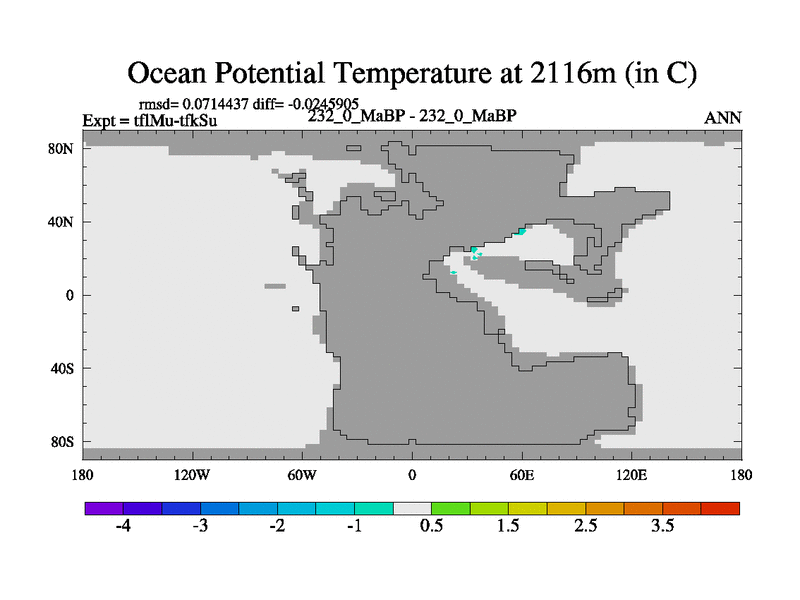 Ocean Potential Temperature at 2116m (in C)

rmsd= 0.0714437 diff= -0.0245905

Expt = tflMu-tfkSu

232_0_MaBP - 232_0_MaBP

ANN

80N
40N
0
40S
80S

180
120W
60W
0
60E
120E
180

-4
-3
-2
-1
0.5
1.5
2.5
3.5